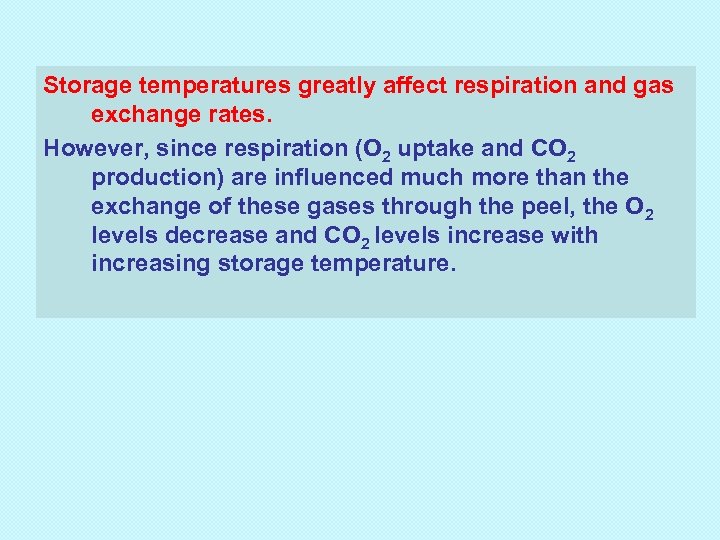 Storage temperatures greatly affect respiration and gas exchange rates.

However, since respiration ($O_2$ uptake and $CO_2$ production) are influenced much more than the exchange of these gases through the peel, the $O_2$ levels decrease and $CO_2$ levels increase with increasing storage temperature.